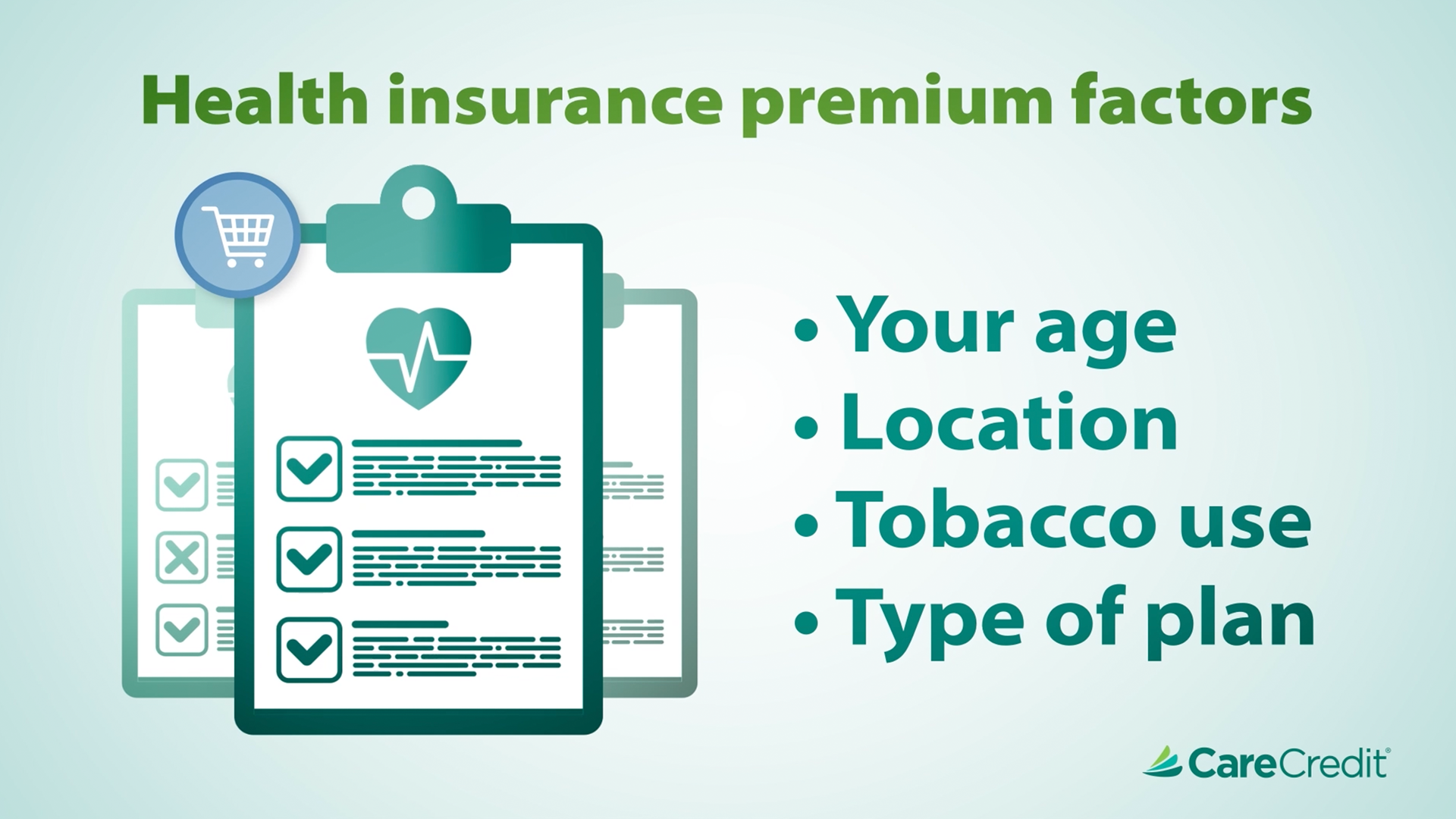 Health insurance premium factors

• Your age
• Location
• Tobacco use
• Type of plan

CareCredit®